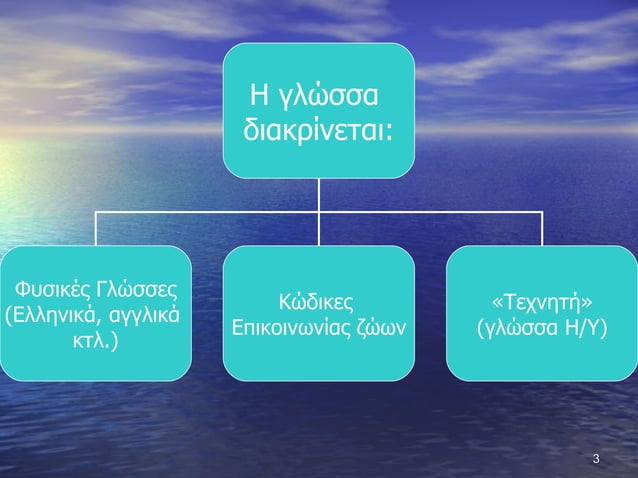 Η γλώσσα διακρίνεται:

Φυσικές Γλώσσες (Ελληνικά, αγγλικά κτλ.)

Κώδικες Επικοινωνίας ζώων

«Τεχνητή» (γλώσσα Η/Υ)

3